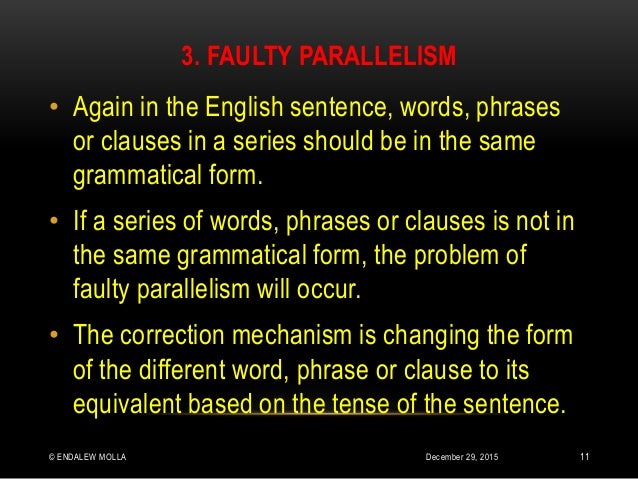 3. FAULTY PARALLELISM

• Again in the English sentence, words, phrases or clauses in a series should be in the same grammatical form.

• If a series of words, phrases or clauses is not in the same grammatical form, the problem of faulty parallelism will occur.

• The correction mechanism is changing the form of the different word, phrase or clause to its equivalent based on the tense of the sentence.

© ENDALEW MOLLA December 29, 2015 11